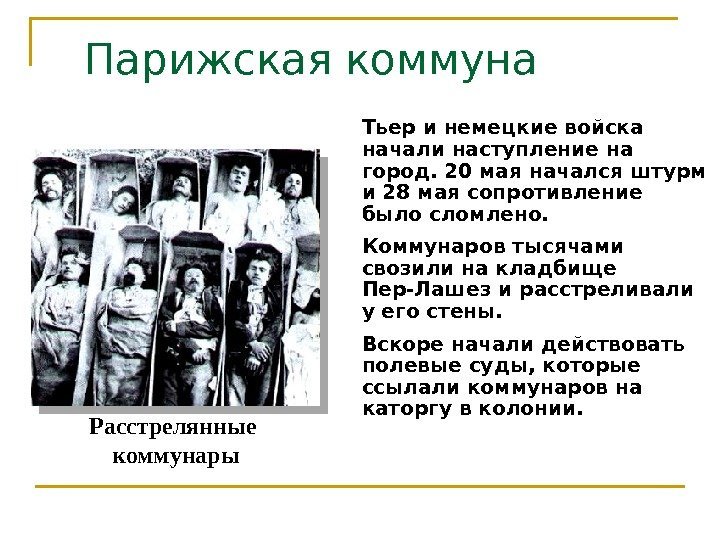 Парижская коммуна

Тьер и немецкие войска начали наступление на город. 20 мая начался штурм и 28 мая сопротивление было сломлено.

Коммунаров тысячами свозили на кладбище Пер-Лашез и расстреливали у его стены.

Вскоре начали действовать полевые суды, которые ссылали коммунаров на каторгу в колонии.

Расстрелянные коммунары